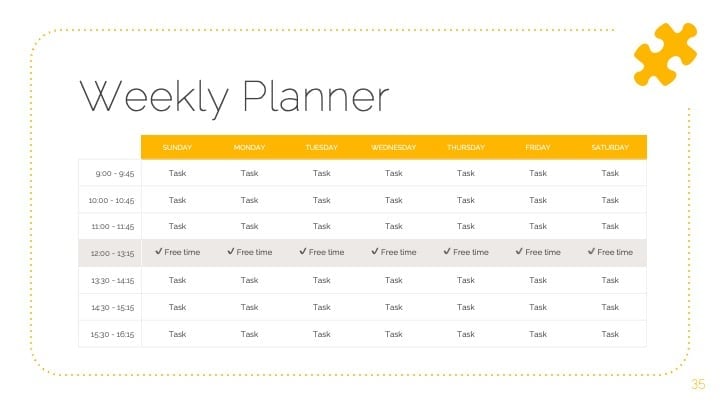 Weekly Planner

| | SUNDAY | MONDAY | TUESDAY | WEDNESDAY | THURSDAY | FRIDAY | SATURDAY |
|---|---|---|---|---|---|---|---|
| 9:00 - 9:45 | Task | Task | Task | Task | Task | Task | Task |
| 10:00 - 10:45 | Task | Task | Task | Task | Task | Task | Task |
| 11:00 - 11:45 | Task | Task | Task | Task | Task | Task | Task |
| 12:00 - 13:15 | ✔ Free time | ✔ Free time | ✔ Free time | ✔ Free time | ✔ Free time | ✔ Free time | ✔ Free time |
| 13:30 - 14:15 | Task | Task | Task | Task | Task | Task | Task |
| 14:30 - 15:15 | Task | Task | Task | Task | Task | Task | Task |
| 15:30 - 16:15 | Task | Task | Task | Task | Task | Task | Task |

35